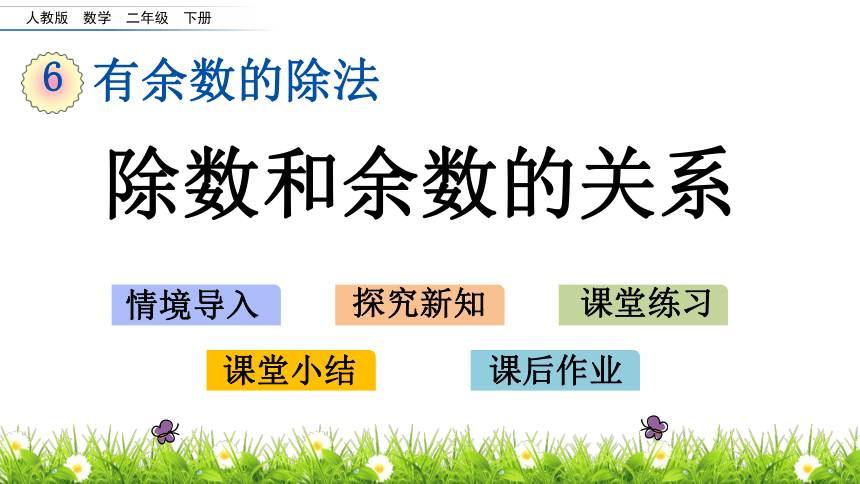 人教版 数学 二年级 下册

6 有余数的除法

除数和余数的关系

情境导入

探究新知

课堂练习

课堂小结

课后作业